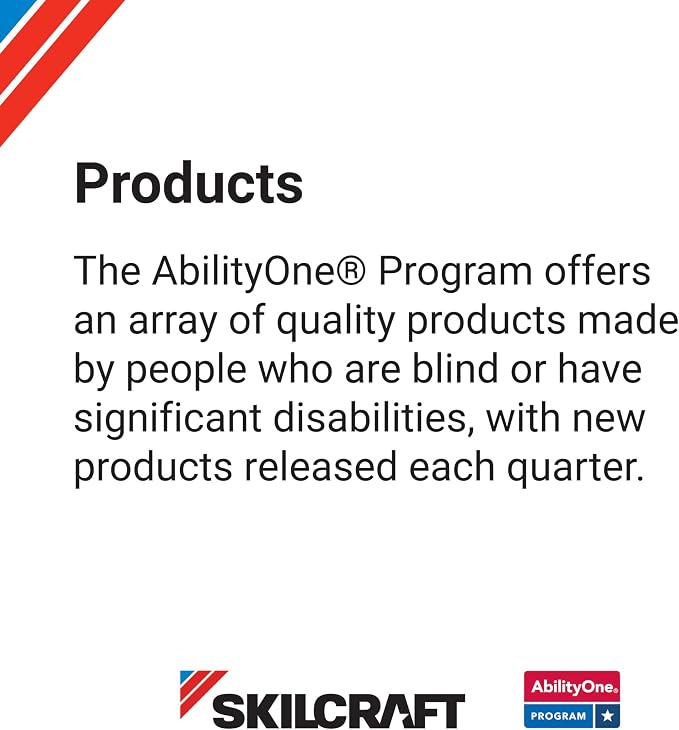 Products

The AbilityOne® Program offers an array of quality products made by people who are blind or have significant disabilities, with new products released each quarter.

SKILCRAFT

AbilityOne®
PROGRAM